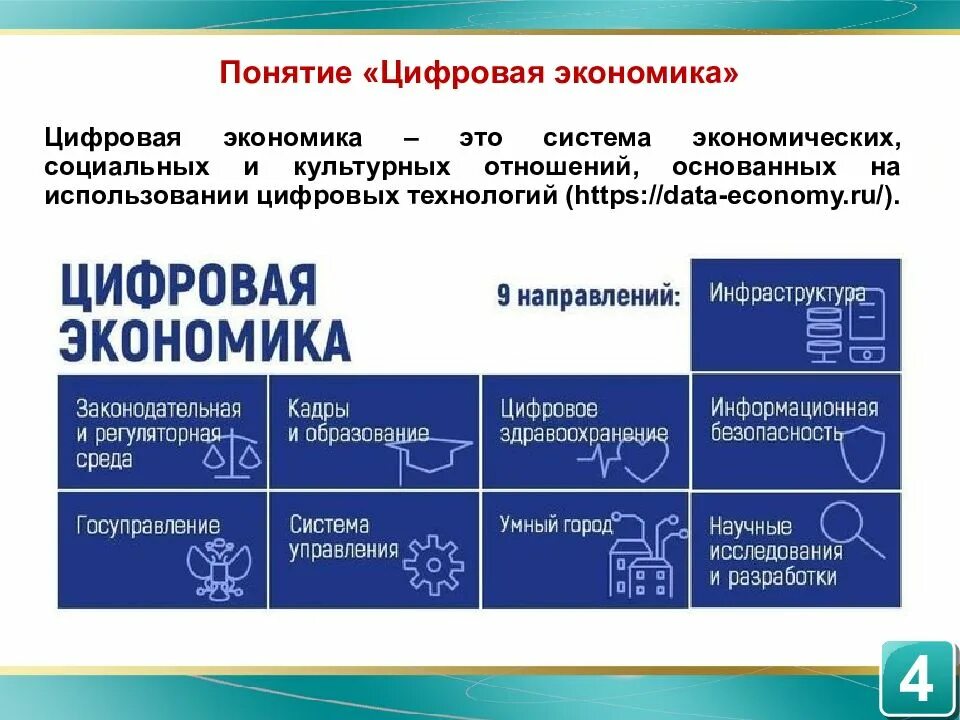 Понятие «Цифровая экономика»

Цифровая экономика – это система экономических, социальных и культурных отношений, основанных на использовании цифровых технологий (https://data-economy.ru/).

ЦИФРОВАЯ ЭКОНОМИКА

9 направлений:

Инфраструктура

Законодательная и регуляторная среда

Кадры и образование

Цифровое здравоохранение

Информационная безопасность

Госуправление

Система управления

Умный город

Научные исследования и разработки

4